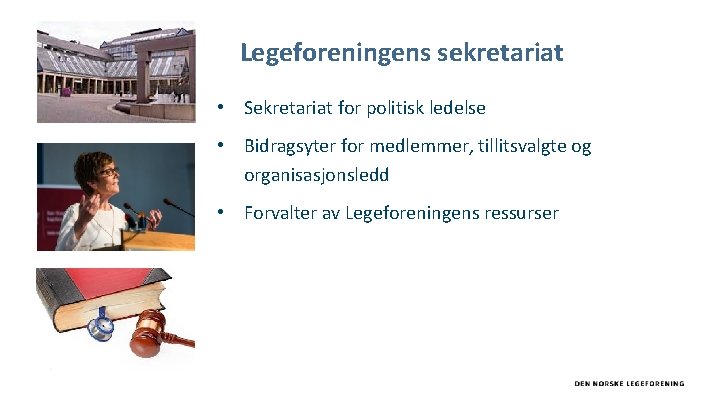 Legeforeningens sekretariat

• Sekretariat for politisk ledelse

• Bidragsyter for medlemmer, tillitsvalgte og organisasjonsledd

• Forvalter av Legeforeningens ressurser

DEN NORSKE LEGEFORENING